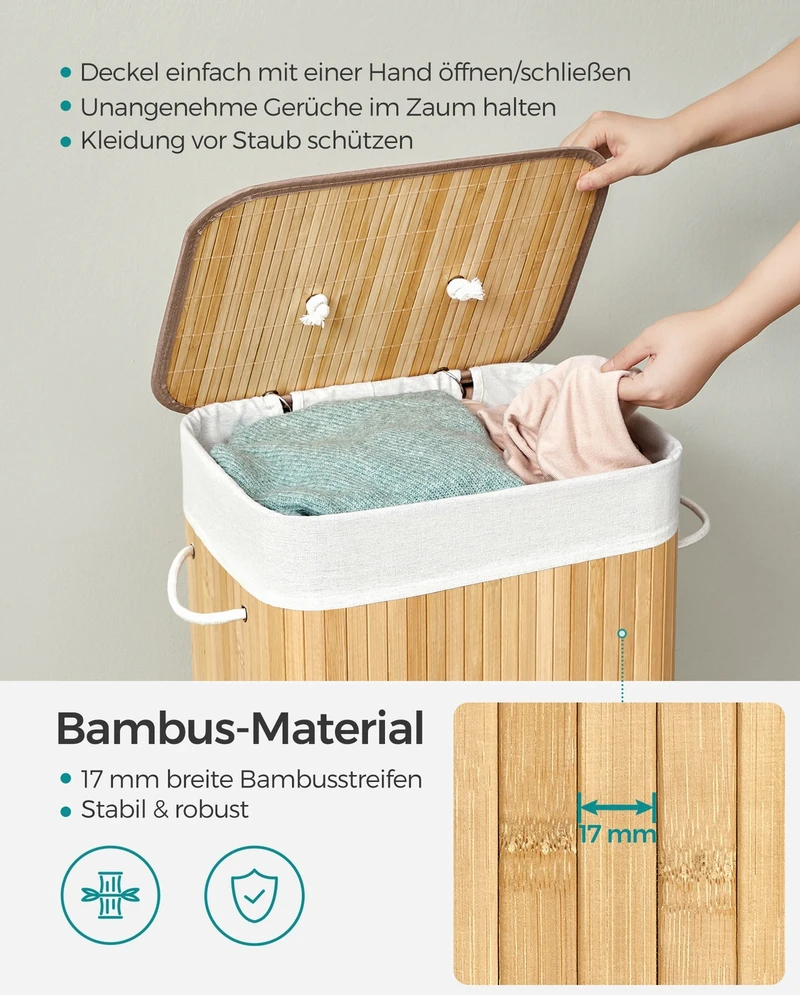 • Deckel einfach mit einer Hand öffnen/schließen
• Unangenehme Gerüche im Zaum halten
• Kleidung vor Staub schützen

Bambus-Material
• 17 mm breite Bambusstreifen
• Stabil & robust

17 mm